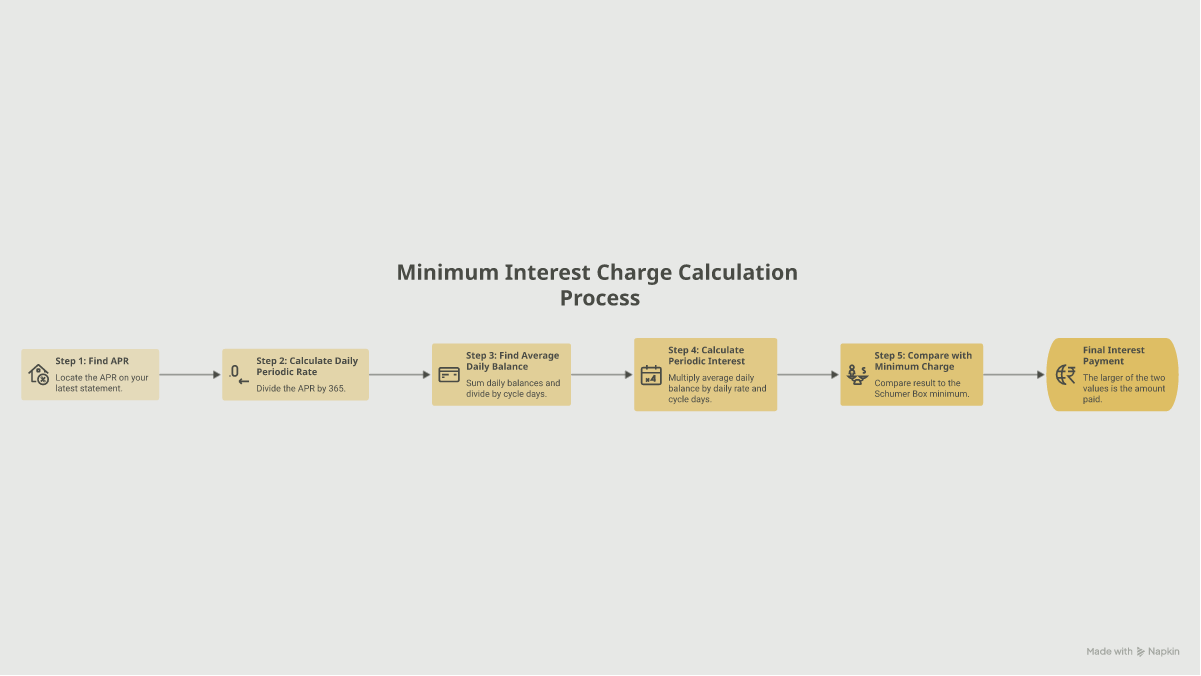 Minimum Interest Charge Calculation Process

Step 1: Find APR
Locate the APR on your latest statement.

Step 2: Calculate Daily Periodic Rate
Divide the APR by 365.

Step 3: Find Average Daily Balance
Sum daily balances and divide by cycle days.

Step 4: Calculate Periodic Interest
Multiply average daily balance by daily rate and cycle days.

Step 5: Compare with Minimum Charge
Compare result to the Schumer Box minimum.

Final Interest Payment
The larger of the two values is the amount paid.

Made with Napkin